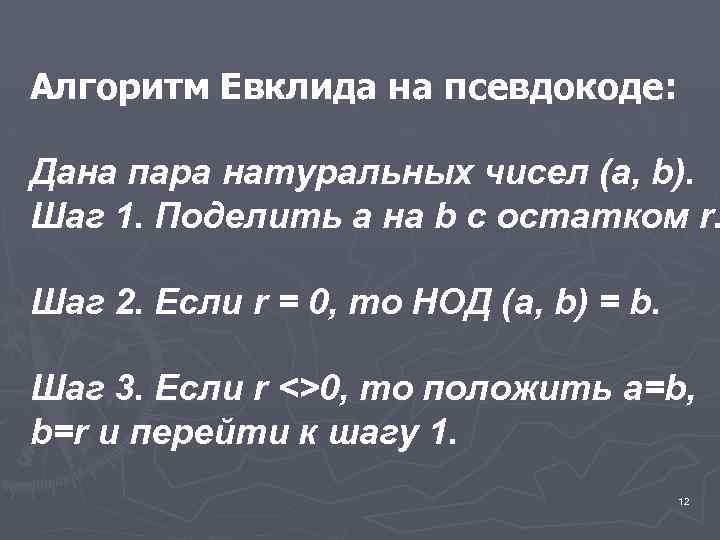 Алгоритм Евклида на псевдокоде:

Дана пара натуральных чисел (a, b).
Шаг 1. Поделить a на b с остатком r.

Шаг 2. Если r = 0, то НОД (a, b) = b.

Шаг 3. Если r <>0, то положить a=b, b=r и перейти к шагу 1.

12